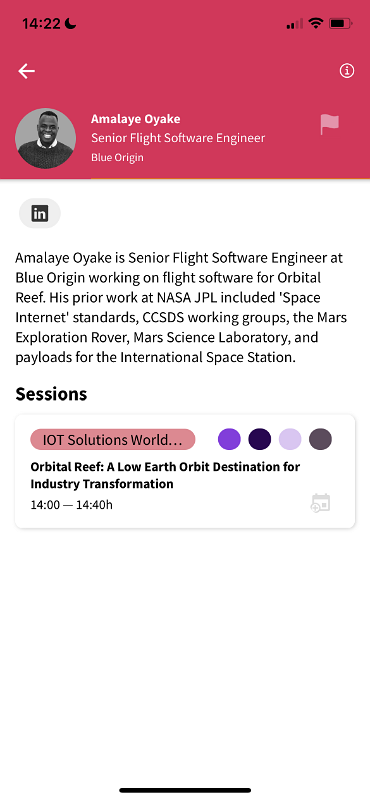 14:22

Amalaye Oyake
Senior Flight Software Engineer
Blue Origin

in

Amalaye Oyake is Senior Flight Software Engineer at Blue Origin working on flight software for Orbital Reef. His prior work at NASA JPL included 'Space Internet' standards, CCSDS working groups, the Mars Exploration Rover, Mars Science Laboratory, and payloads for the International Space Station.

Sessions

IOT Solutions World...

Orbital Reef: A Low Earth Orbit Destination for Industry Transformation
14:00 — 14:40h